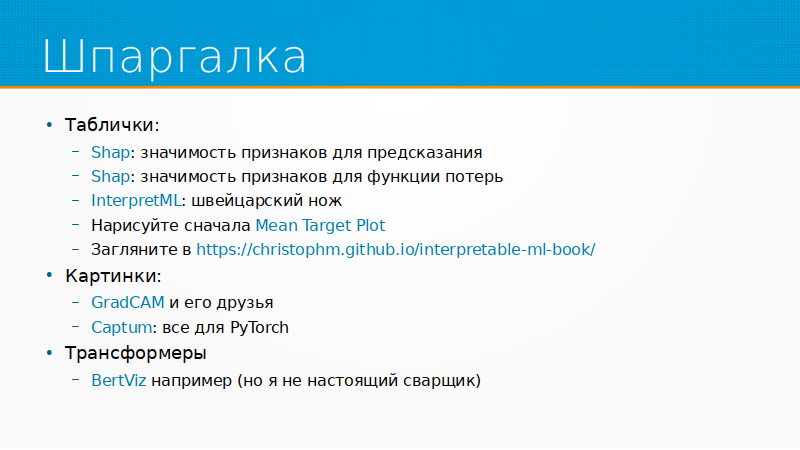 Шпаргалка

• Таблички:
  – Shap: значимость признаков для предсказания
  – Shap: значимость признаков для функции потерь
  – InterpretML: швейцарский нож
  – Нарисуйте сначала Mean Target Plot
  – Загляните в https://christophm.github.io/interpretable-ml-book/
• Картинки:
  – GradCAM и его друзья
  – Captum: все для PyTorch
• Трансформеры
  – BertViz например (но я не настоящий сварщик)